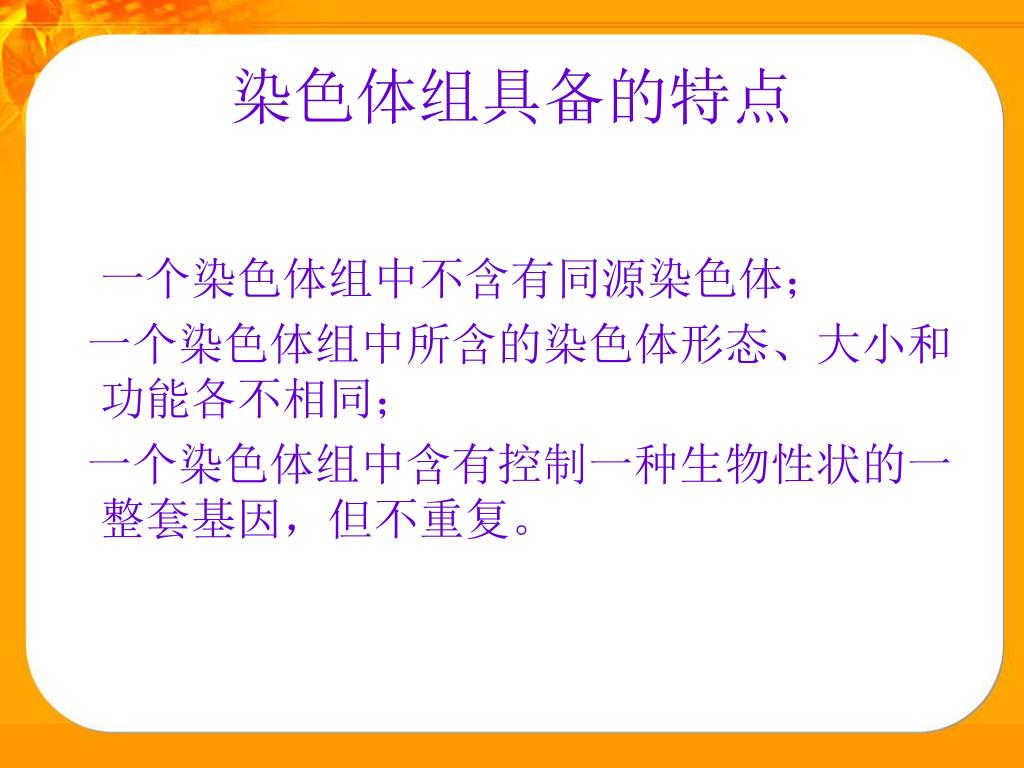 染色体组具备的特点

一个染色体组中不含有同源染色体；

一个染色体组中所含的染色体形态、大小和功能各不相同；

一个染色体组中含有控制一种生物性状的一整套基因，但不重复。